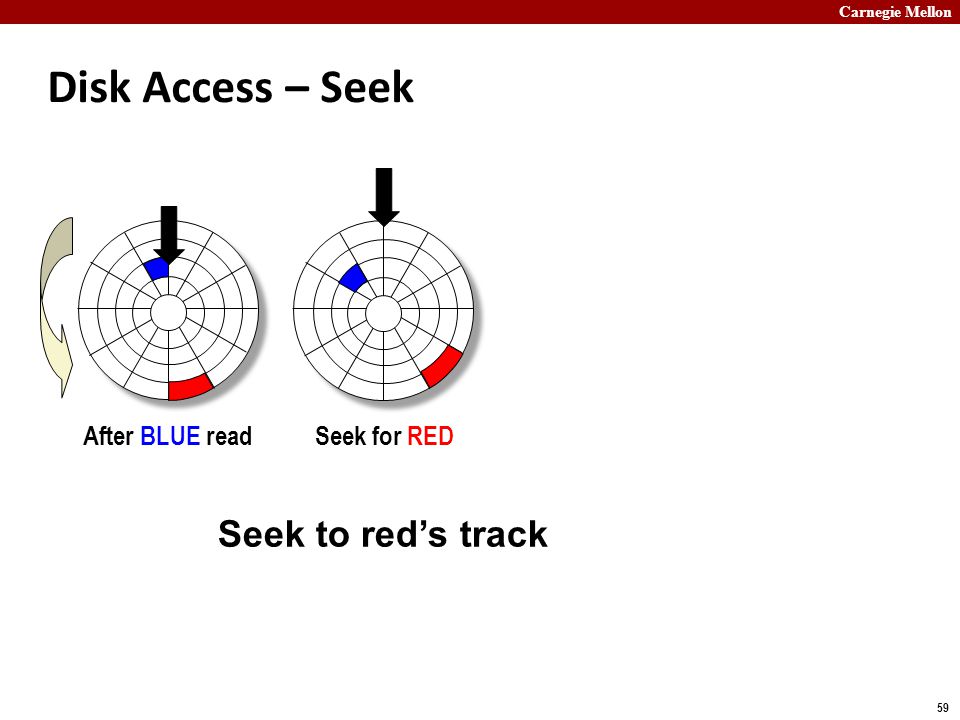 Carnegie Mellon

Disk Access – Seek

After BLUE read

Seek for RED

Seek to red’s track

59